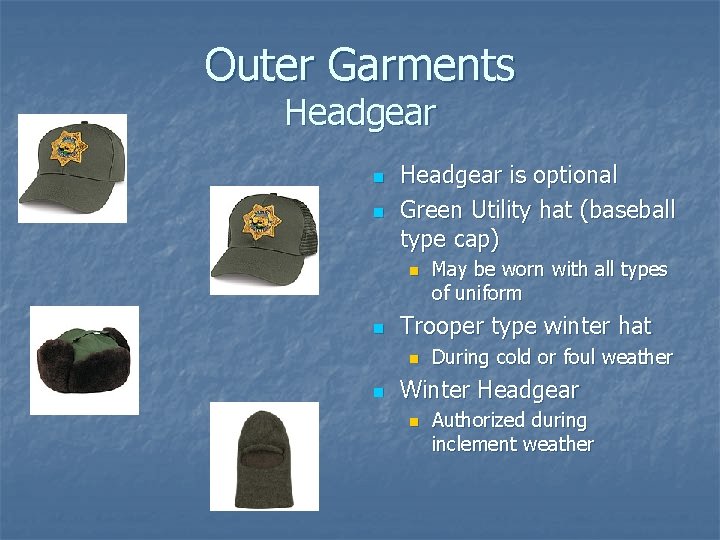 Outer Garments
Headgear

- Headgear is optional
- Green Utility hat (baseball type cap)
  - May be worn with all types of uniform
- Trooper type winter hat
  - During cold or foul weather
- Winter Headgear
  - Authorized during inclement weather